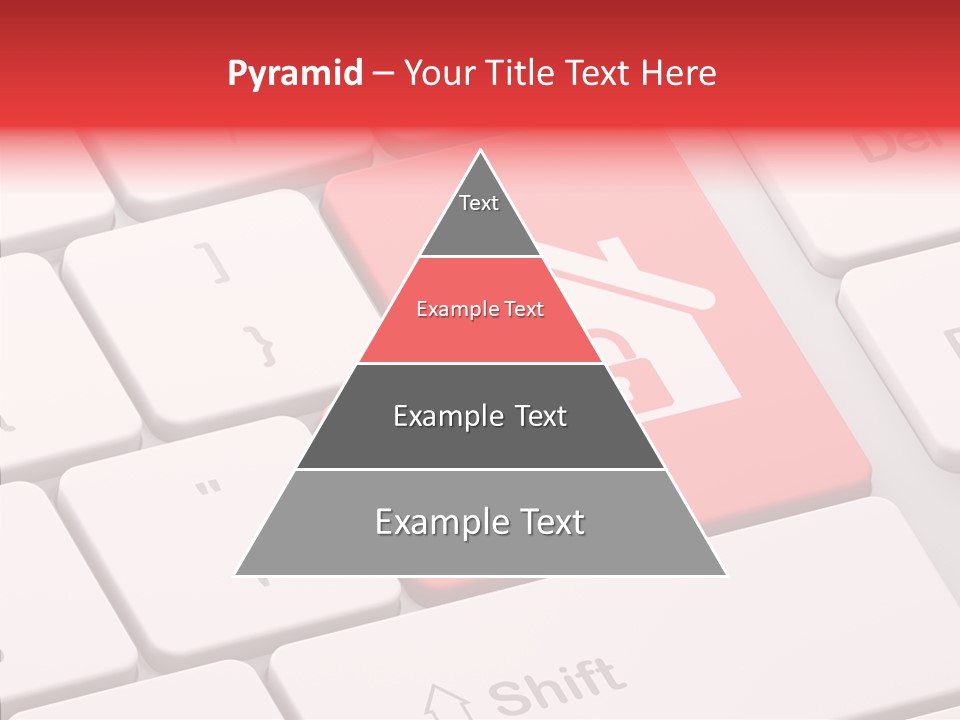 Pyramid – Your Title Text Here

Text

Example Text

Example Text

Example Text

Shift